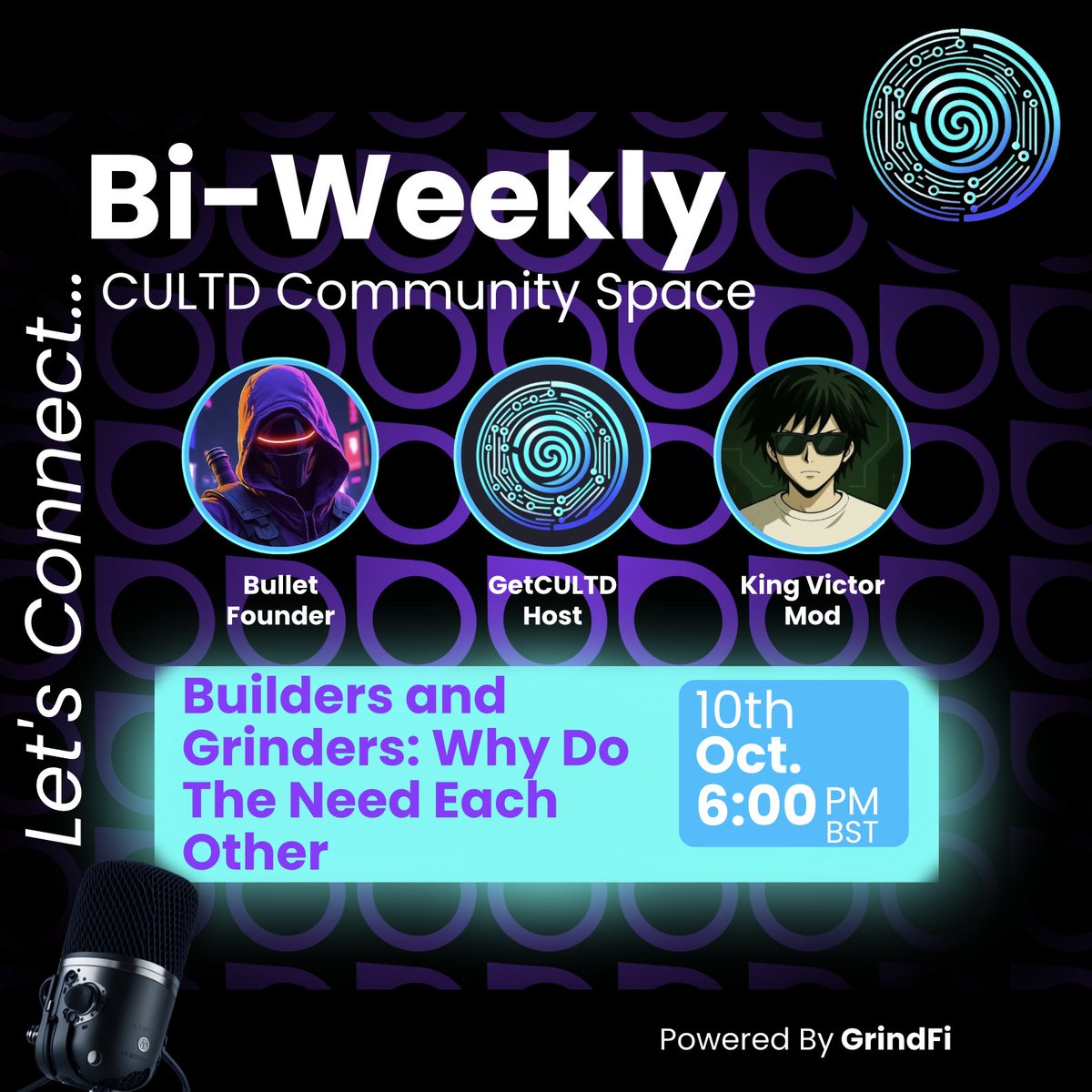 Let's Connect...

Bi-Weekly
CULTD Community Space

Bullet
Founder

GetCULTD
Host

King Victor
Mod

Builders and Grinders: Why Do The Need Each Other

10th
Oct.
6:00 PM BST

Powered By GrindFi